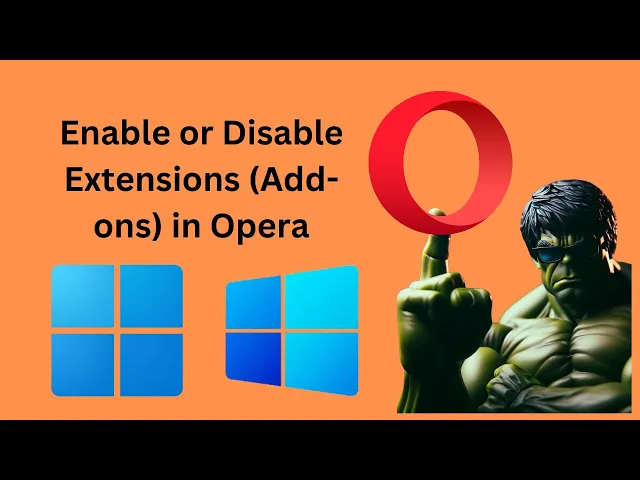 Enable or Disable Extensions (Add-ons) in Opera